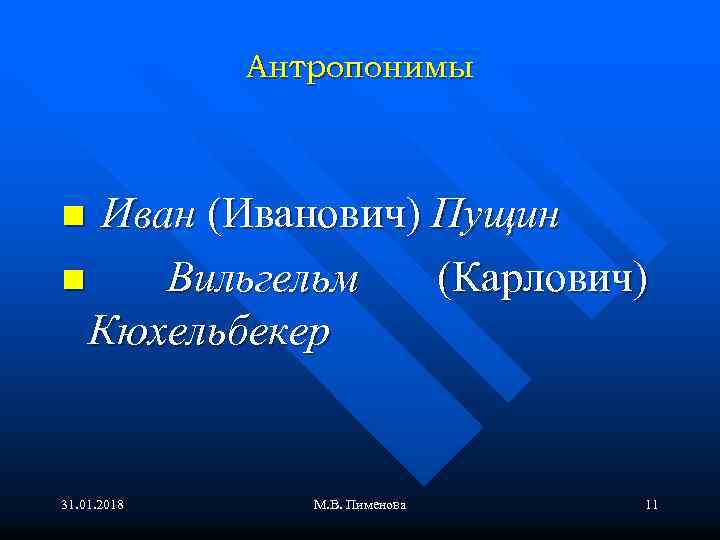 Антропонимы

Иван (Иванович) Пущин

Вильгельм (Карлович) Кюхельбекер

31.01.2018

М.В. Пименова

11